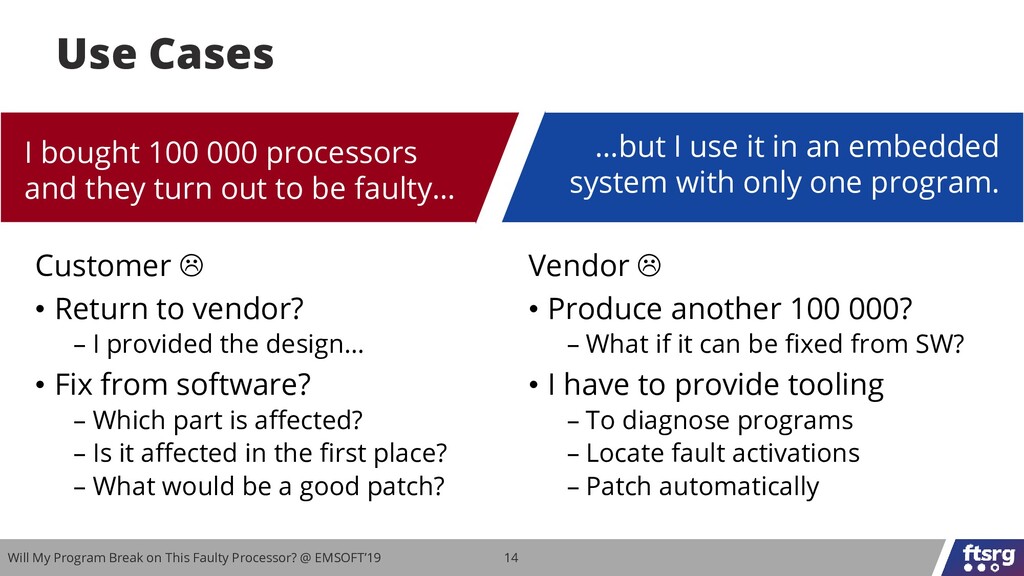 Use Cases

I bought 100 000 processors and they turn out to be faulty…

…but I use it in an embedded system with only one program.

Customer ☹
• Return to vendor?
– I provided the design…
• Fix from software?
– Which part is affected?
– Is it affected in the first place?
– What would be a good patch?

Vendor ☹
• Produce another 100 000?
– What if it can be fixed from SW?
• I have to provide tooling
– To diagnose programs
– Locate fault activations
– Patch automatically

Will My Program Break on This Faulty Processor? @ EMSOFT'19 14 ftsrg